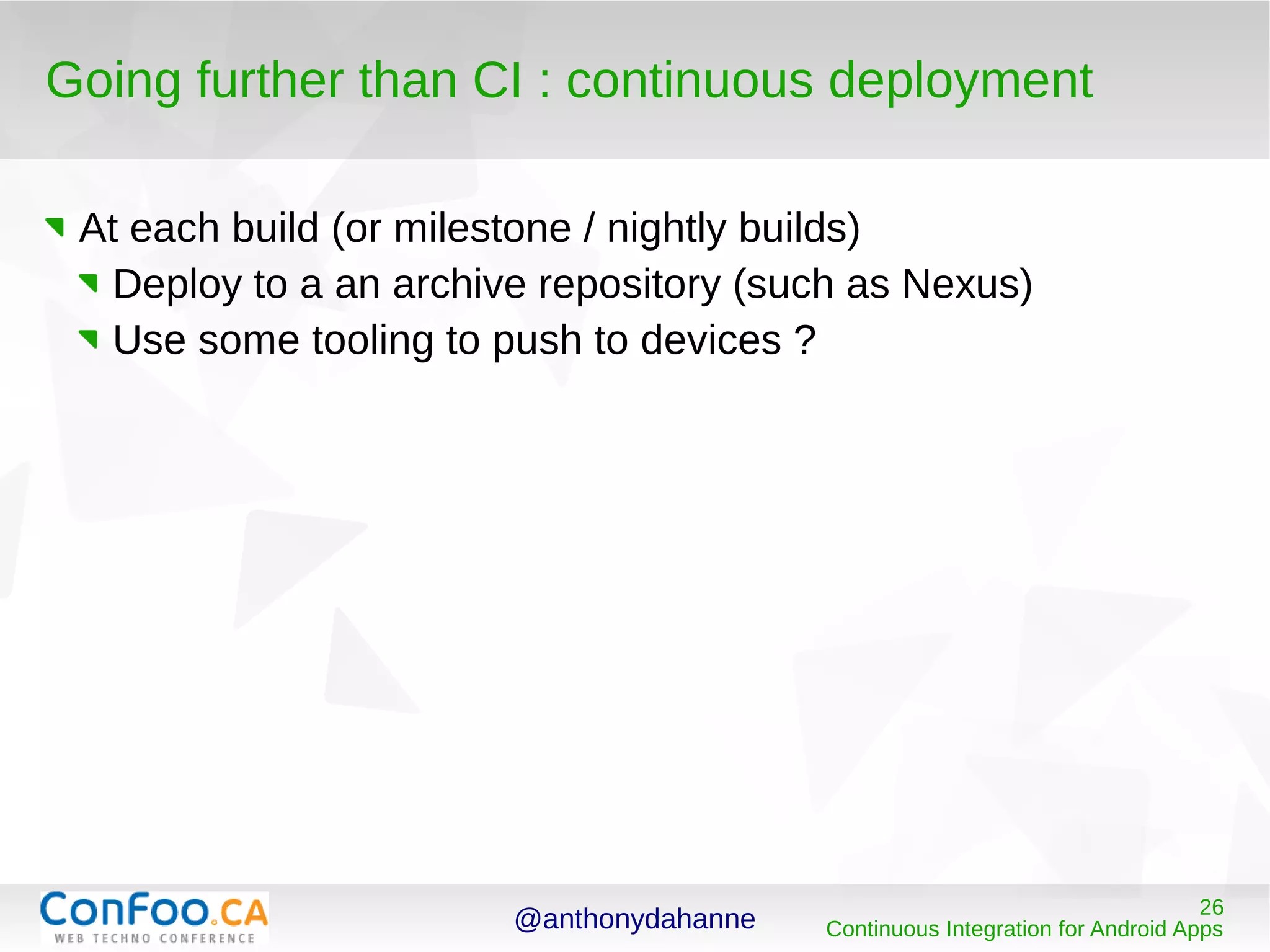 Going further than CI : continuous deployment

At each build (or milestone / nightly builds)

Deploy to a an archive repository (such as Nexus)

Use some tooling to push to devices ?

ConFoo.CA
WEB TECHNO CONFERENCE

@anthonydahanne

26
Continuous Integration for Android Apps